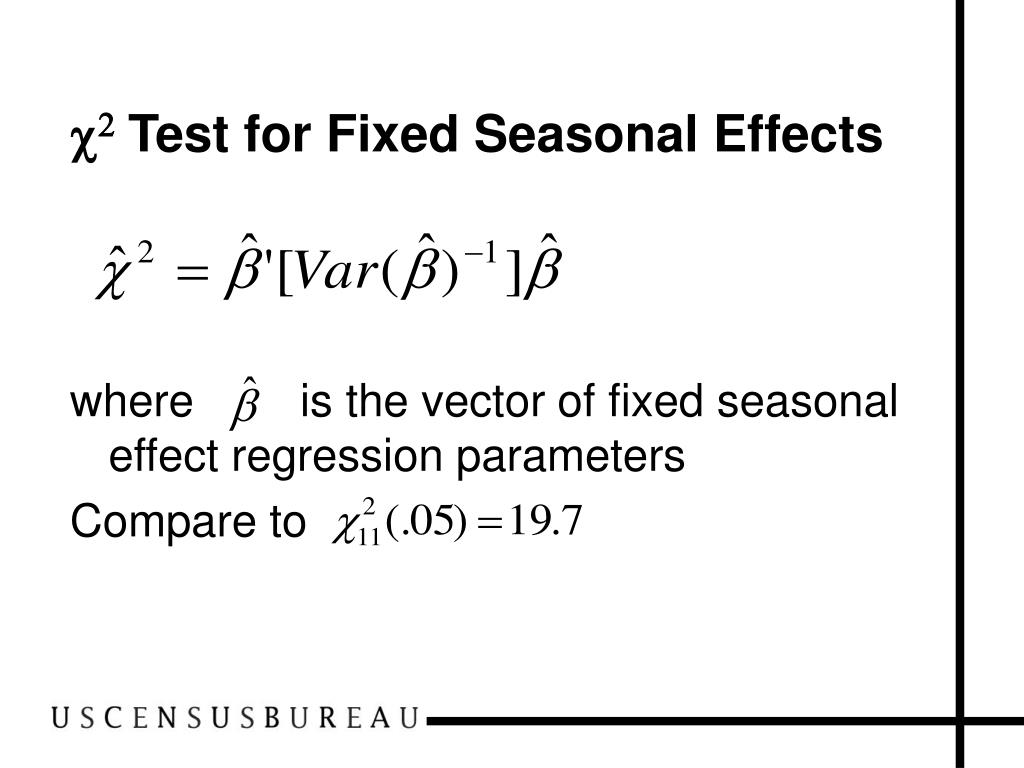 $\chi^2$ Test for Fixed Seasonal Effects

$\hat{\chi}^2 = \hat{\beta}'[Var(\hat{\beta})^{-1}]\hat{\beta}$

where $\hat{\beta}$ is the vector of fixed seasonal effect regression parameters

Compare to $\chi^2_{11}(.05) = 19.7$

USCENSUSBUREAU